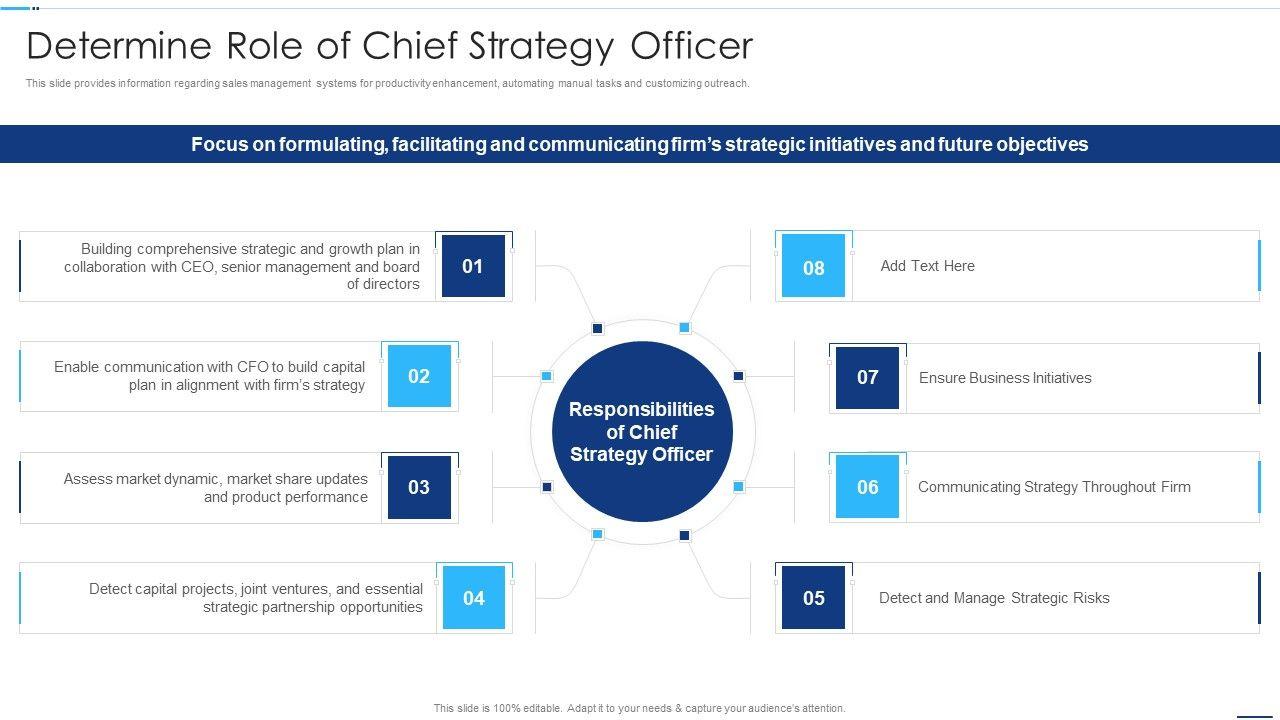 Determine Role of Chief Strategy Officer

This slide provides information regarding sales management systems for productivity enhancement, automating manual tasks and customizing outreach.

Focus on formulating, facilitating and communicating firm's strategic initiatives and future objectives

Building comprehensive strategic and growth plan in collaboration with CEO, senior management and board of directors

01

Enable communication with CFO to build capital plan in alignment with firm's strategy

02

Assess market dynamic, market share updates and product performance

03

Detect capital projects, joint ventures, and essential strategic partnership opportunities

04

Responsibilities of Chief Strategy Officer

08

Add Text Here

07

Ensure Business Initiatives

06

Communicating Strategy Throughout Firm

05

Detect and Manage Strategic Risks

This slide is 100% editable. Adapt it to your needs & capture your audience's attention.